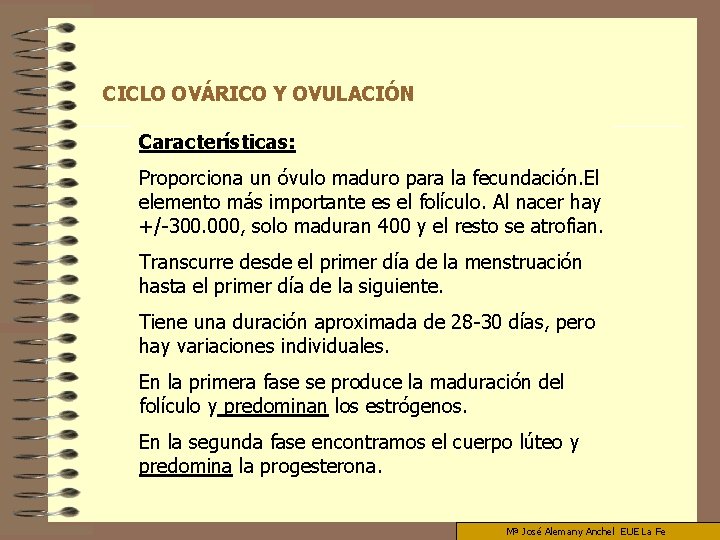 CICLO OVÁRICO Y OVULACIÓN

Características:

Proporciona un óvulo maduro para la fecundación.El elemento más importante es el folículo. Al nacer hay +/-300.000, solo maduran 400 y el resto se atrofian.

Transcurre desde el primer día de la menstruación hasta el primer día de la siguiente.

Tiene una duración aproximada de 28-30 días, pero hay variaciones individuales.

En la primera fase se produce la maduración del folículo y predominan los estrógenos.

En la segunda fase encontramos el cuerpo lúteo y predomina la progesterona.

Mª José Alemany Anchel EUE La Fe